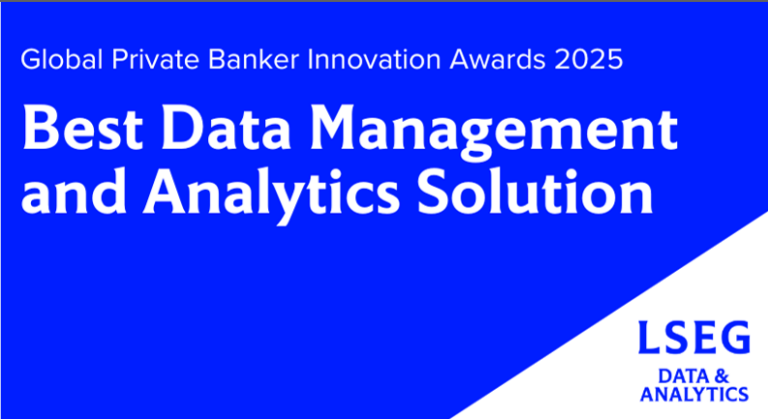 Global Private Banker Innovation Awards 2025

Best Data Management and Analytics Solution

LSEG

DATA & ANALYTICS